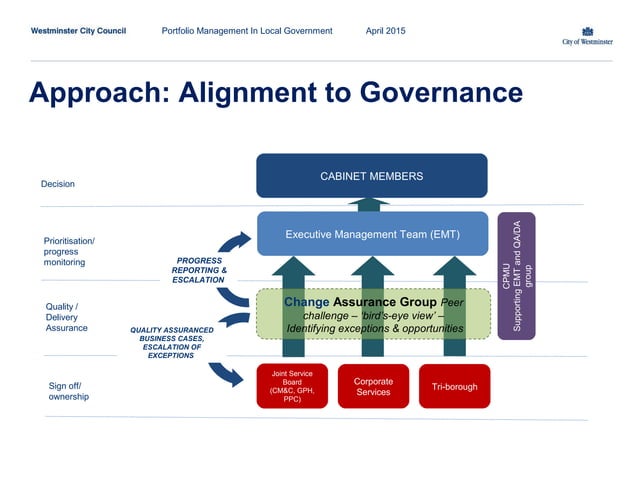 Westminster City Council Portfolio Management In Local Government April 2015

City of Westminster

Approach: Alignment to Governance

Decision

Prioritisation/ progress monitoring

Quality / Delivery Assurance

Sign off/ ownership

CABINET MEMBERS

Executive Management Team (EMT)

PROGRESS REPORTING & ESCALATION

Change Assurance Group Peer challenge – 'bird's-eye view' – Identifying exceptions & opportunities

QUALITY ASSURANCED BUSINESS CASES, ESCALATION OF EXCEPTIONS

CPMU Supporting EMT and QA/DA group

Joint Service Board (CM&C, GPH, PPC)

Corporate Services

Tri-borough